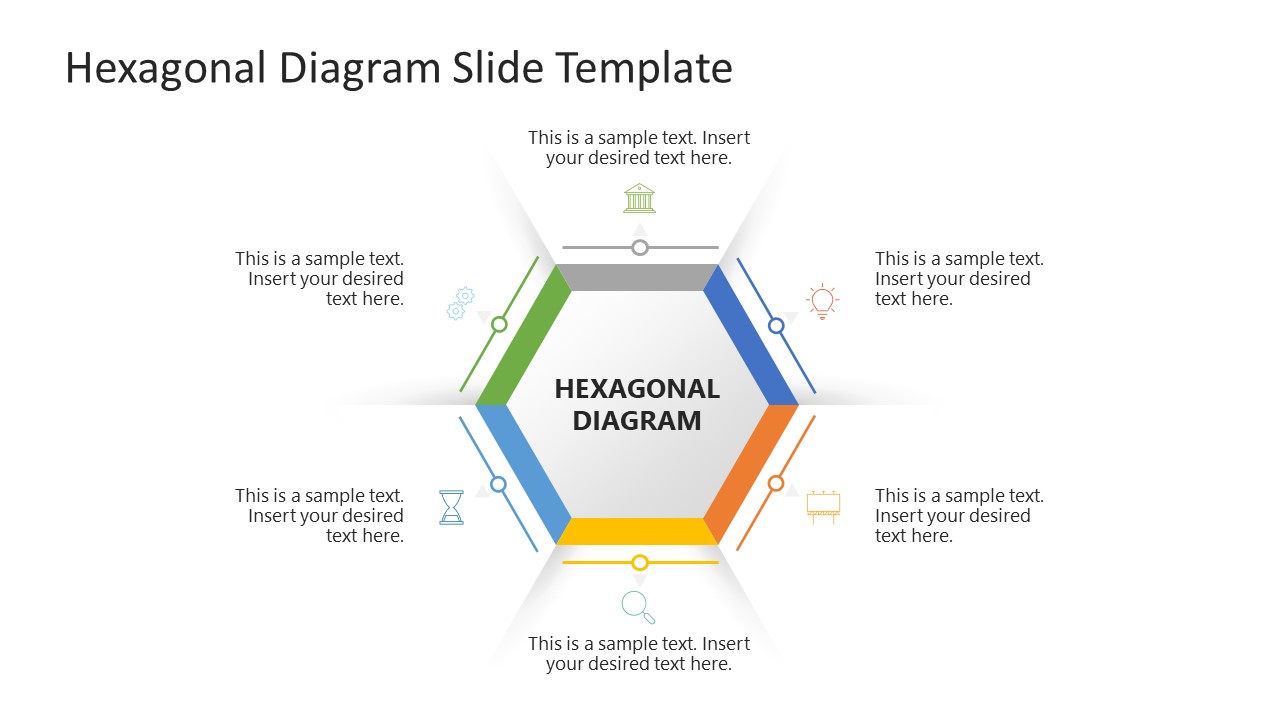 Hexagonal Diagram Slide Template

This is a sample text. Insert your desired text here.

This is a sample text. Insert your desired text here.

This is a sample text. Insert your desired text here.

HEXAGONAL DIAGRAM

This is a sample text. Insert your desired text here.

This is a sample text. Insert your desired text here.

This is a sample text. Insert your desired text here.